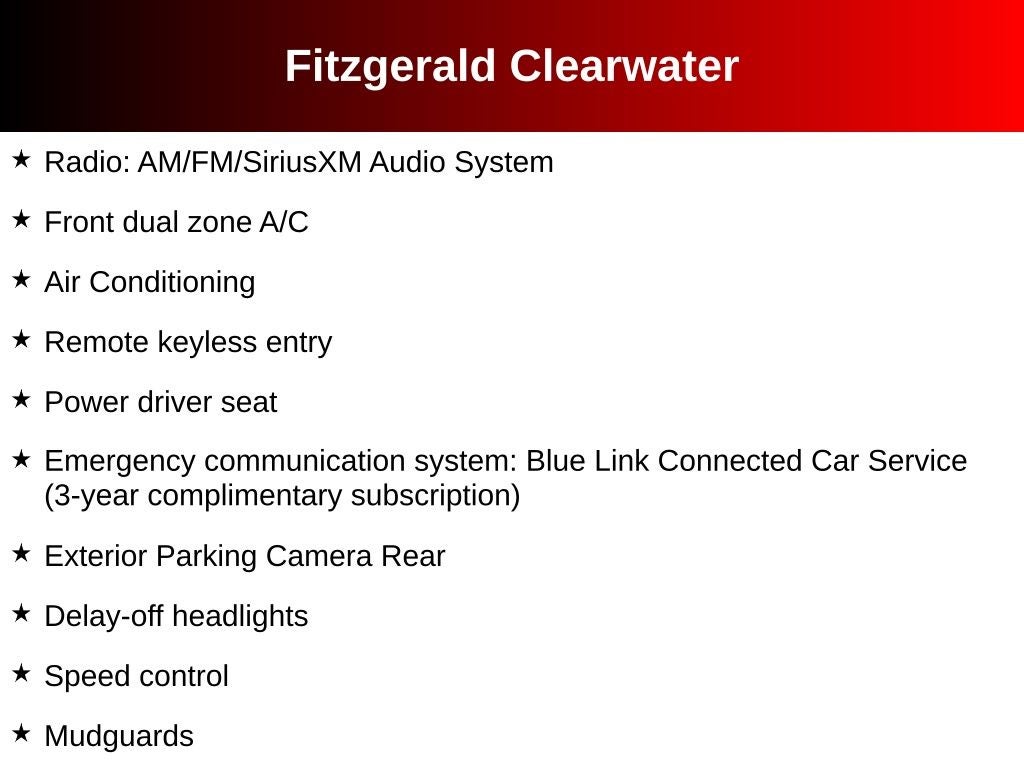 Fitzgerald Clearwater

★ Radio: AM/FM/SiriusXM Audio System

★ Front dual zone A/C

★ Air Conditioning

★ Remote keyless entry

★ Power driver seat

★ Emergency communication system: Blue Link Connected Car Service (3-year complimentary subscription)

★ Exterior Parking Camera Rear

★ Delay-off headlights

★ Speed control

★ Mudguards